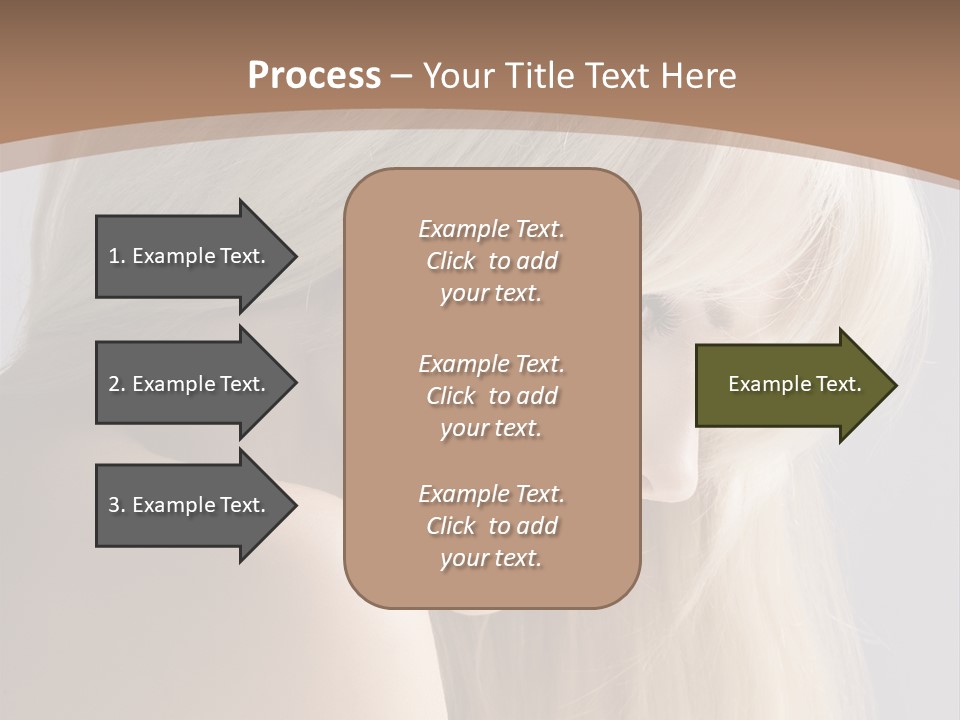 Process – Your Title Text Here

1. Example Text.

2. Example Text.

3. Example Text.

Example Text. Click to add your text.

Example Text. Click to add your text.

Example Text. Click to add your text.

Example Text.